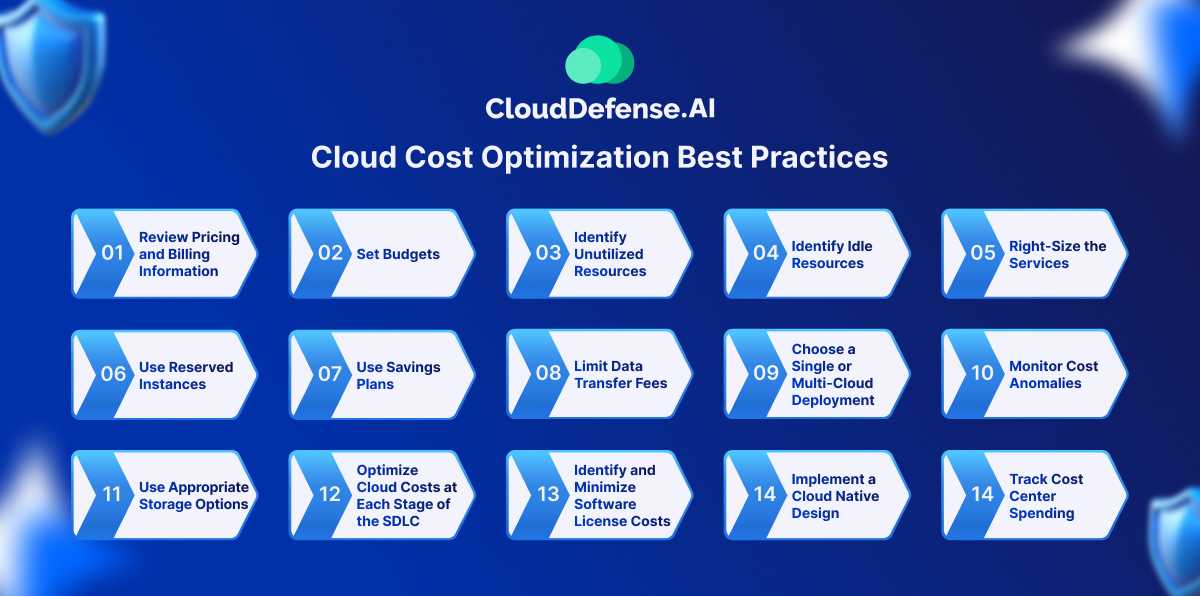 CloudDefense.AI

Cloud Cost Optimization Best Practices

01 Review Pricing and Billing Information

02 Set Budgets

03 Identify Unutilized Resources

04 Identify Idle Resources

05 Right-Size the Services

06 Use Reserved Instances

07 Use Savings Plans

08 Limit Data Transfer Fees

09 Choose a Single or Multi-Cloud Deployment

10 Monitor Cost Anomalies

11 Use Appropriate Storage Options

12 Optimize Cloud Costs at Each Stage of the SDLC

13 Identify and Minimize Software License Costs

14 Implement a Cloud Native Design

14 Track Cost Center Spending